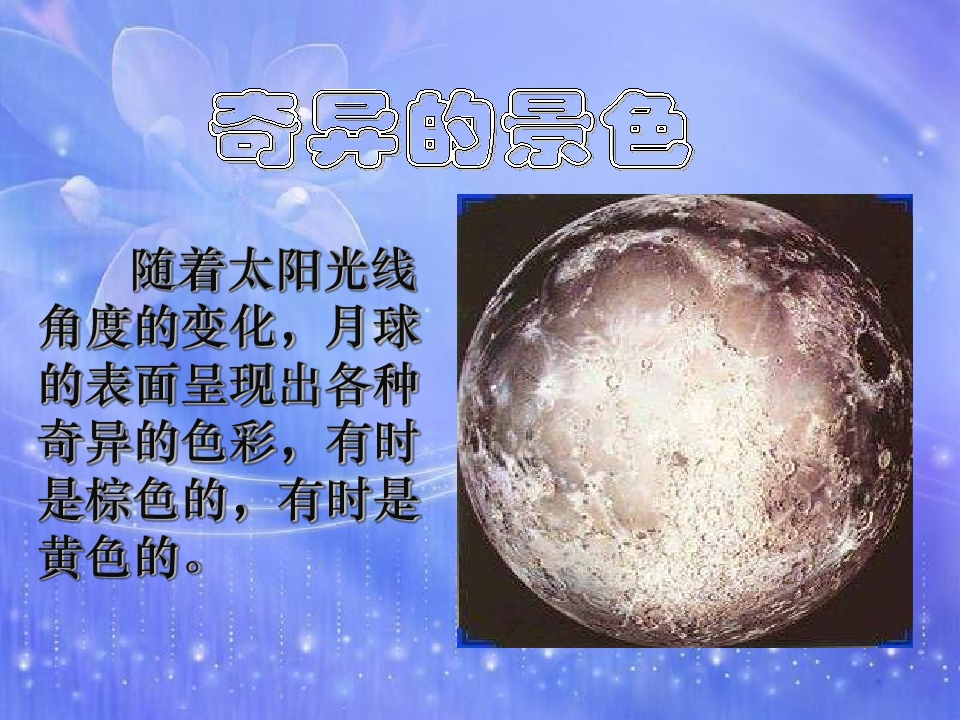 奇异的景色

随着太阳光线角度的变化，月球的表面呈现出各种奇异的色彩，有时是棕色的，有时是黄色的。